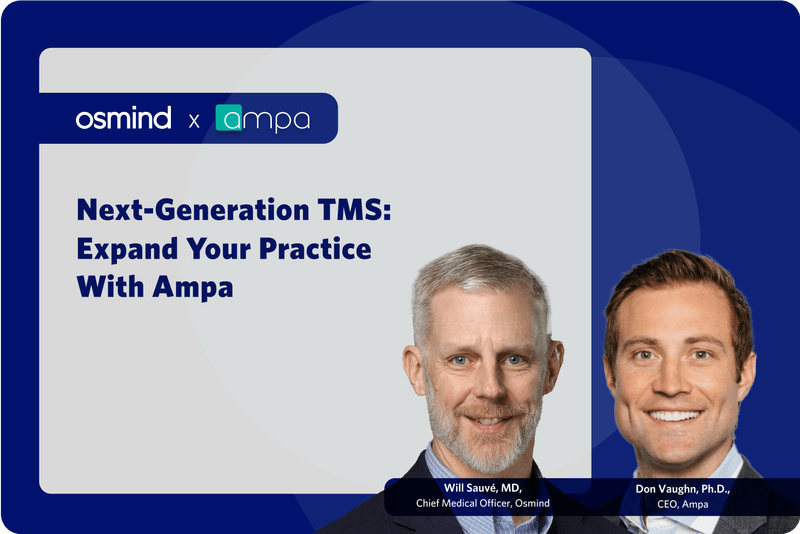 osmind x ampa

Next-Generation TMS: Expand Your Practice With Ampa

Will Sauvé, MD,
Chief Medical Officer, Osmind

Don Vaughn, Ph.D.,
CEO, Ampa